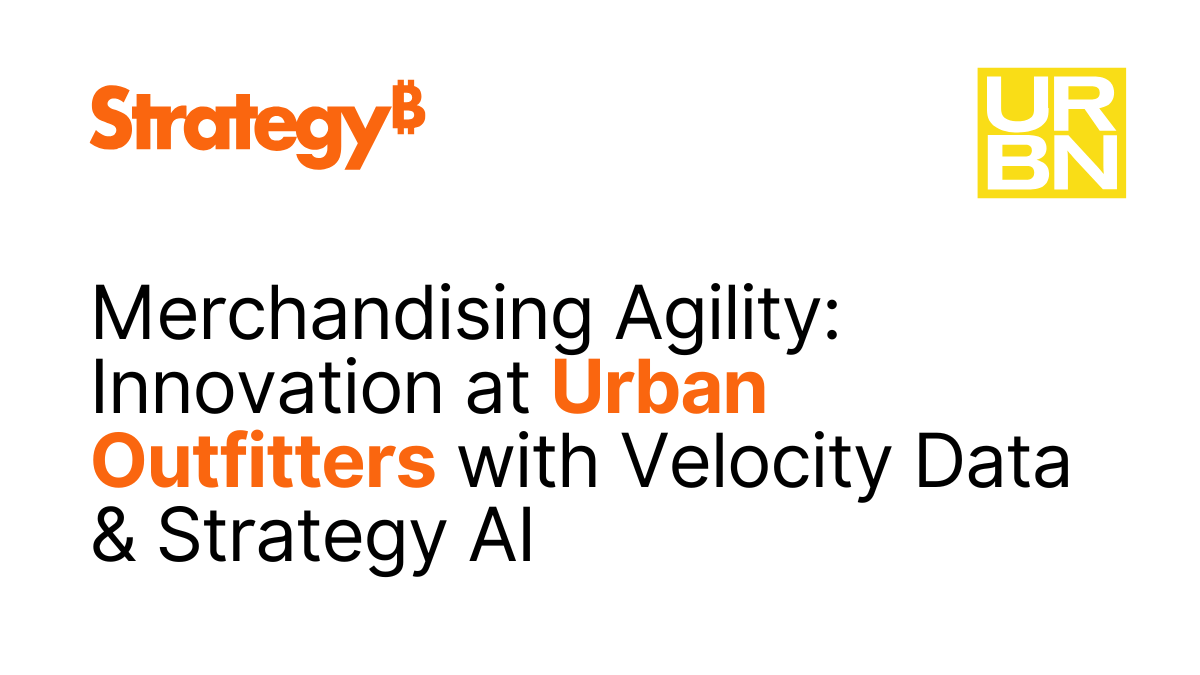 Strategy₿

UR
BN

Merchandising Agility: Innovation at Urban Outfitters with Velocity Data & Strategy AI